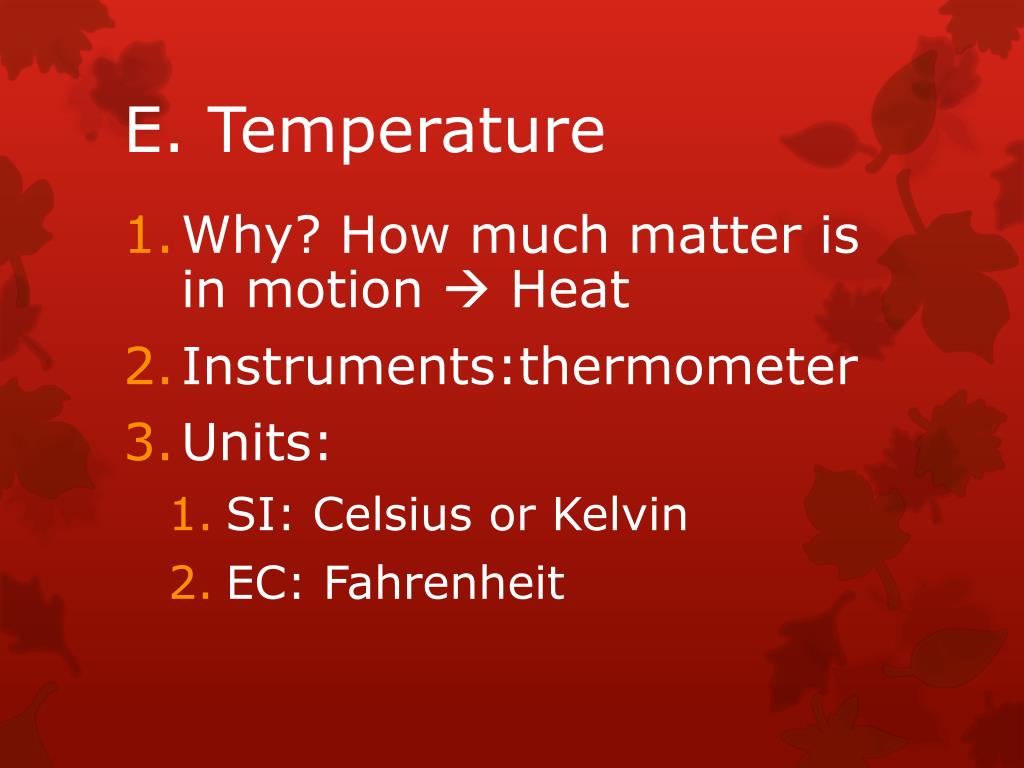 E. Temperature

1. Why? How much matter is in motion → Heat
2. Instruments:thermometer
3. Units:
   1. SI: Celsius or Kelvin
   2. EC: Fahrenheit